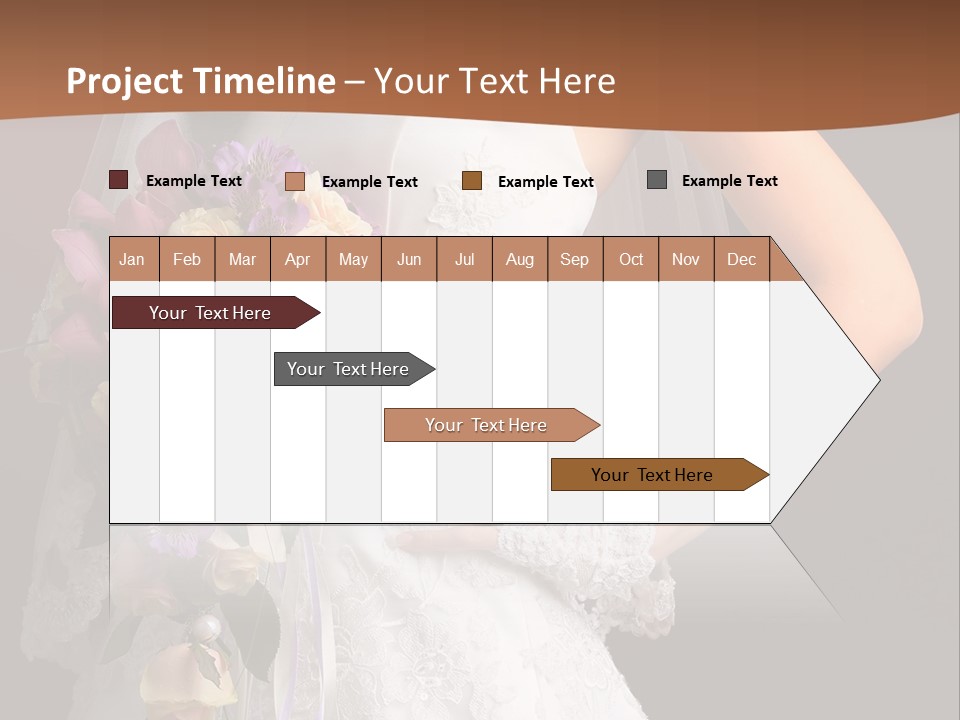 Project Timeline – Your Text Here

Example Text Example Text Example Text Example Text

| Jan | Feb | Mar | Apr | May | Jun | Jul | Aug | Sep | Oct | Nov | Dec |
|---|---|---|---|---|---|---|---|---|---|---|---|

Your Text Here

Your Text Here

Your Text Here

Your Text Here